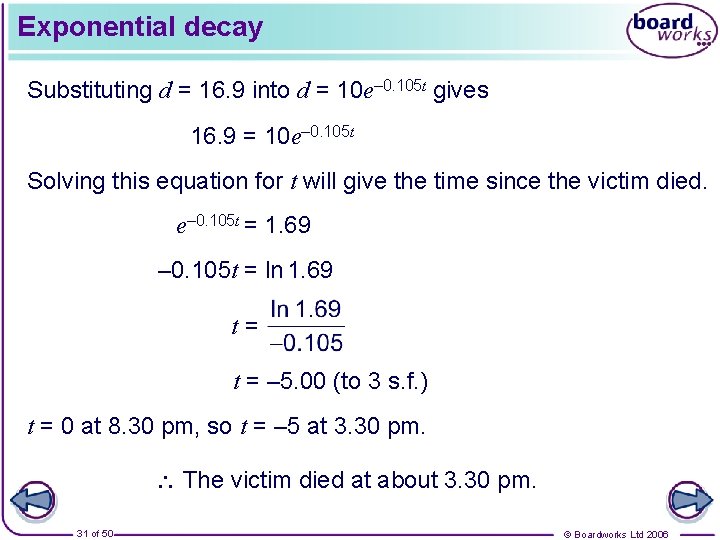 Exponential decay

board works

Substituting $d = 16.9$ into $d = 10e^{-0.105t}$ gives

$16.9 = 10e^{-0.105t}$

Solving this equation for $t$ will give the time since the victim died.

$e^{-0.105t} = 1.69$

$-0.105t = \ln 1.69$

$t = \frac{\ln 1.69}{-0.105}$

$t = -5.00$ (to 3 s.f.)

$t = 0$ at 8.30 pm, so $t = -5$ at 3.30 pm.

$\therefore$ The victim died at about 3.30 pm.

31 of 50

© Boardworks Ltd 2006